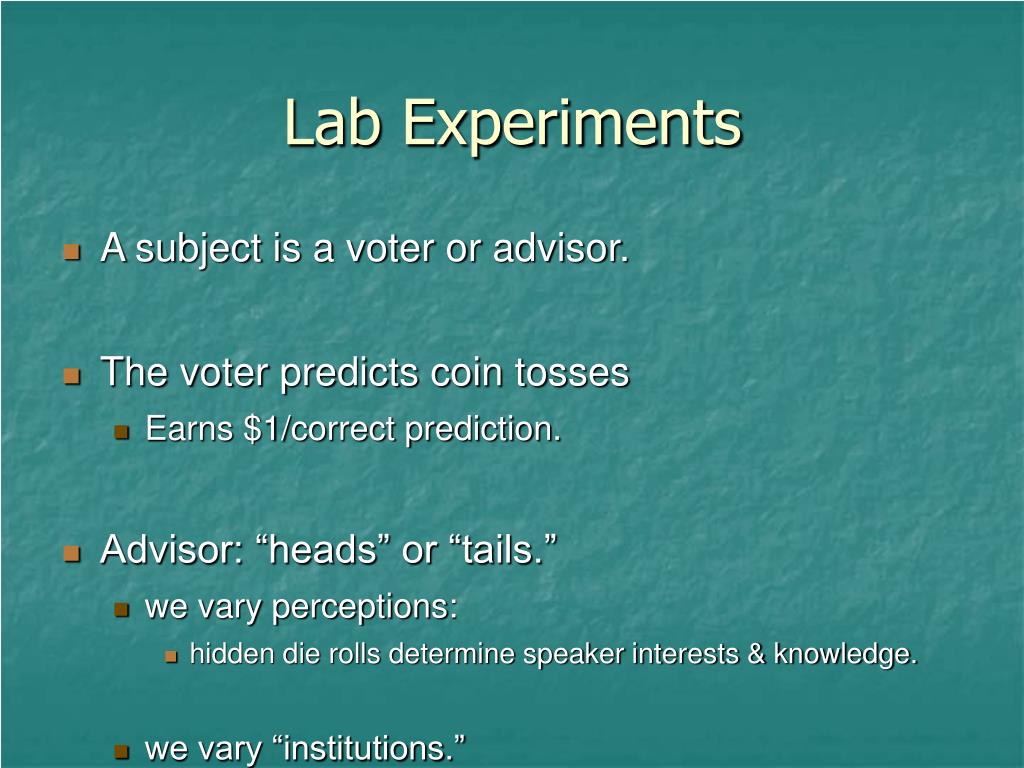 Lab Experiments

A subject is a voter or advisor.

The voter predicts coin tosses

Earns \$1/correct prediction.

Advisor: “heads” or “tails.”

we vary perceptions:

hidden die rolls determine speaker interests & knowledge.

we vary “institutions.”